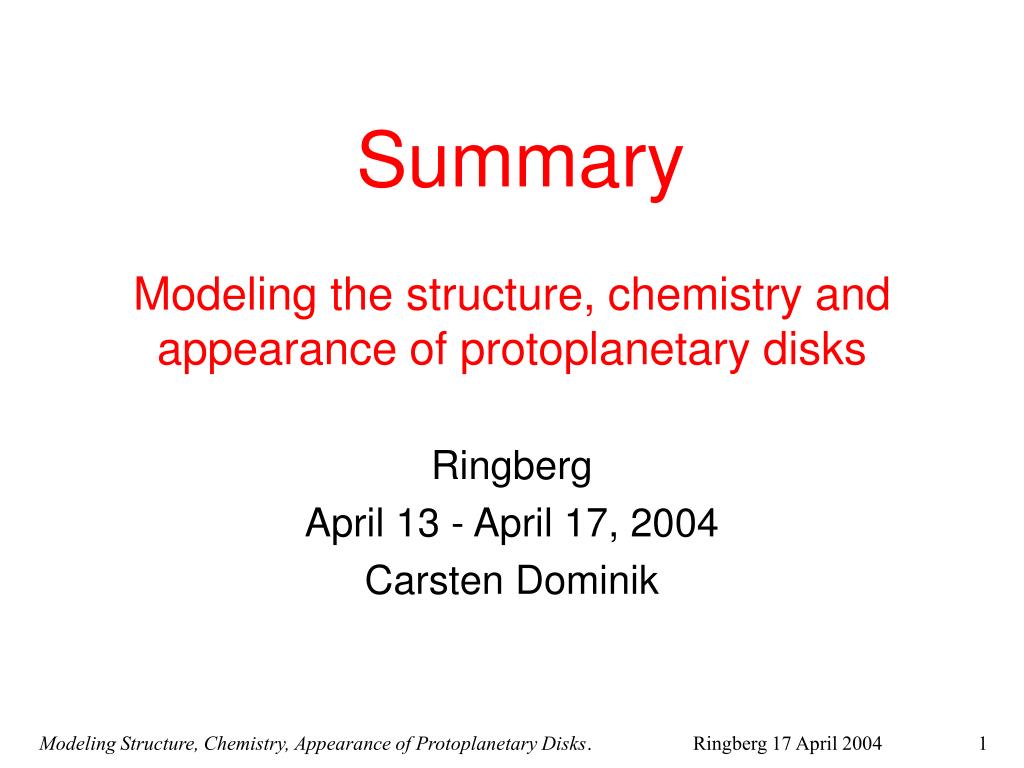 Summary

Modeling the structure, chemistry and appearance of protoplanetary disks

Ringberg
April 13 - April 17, 2004
Carsten Dominik

Modeling Structure, Chemistry, Appearance of Protoplanetary Disks. Ringberg 17 April 2004 1